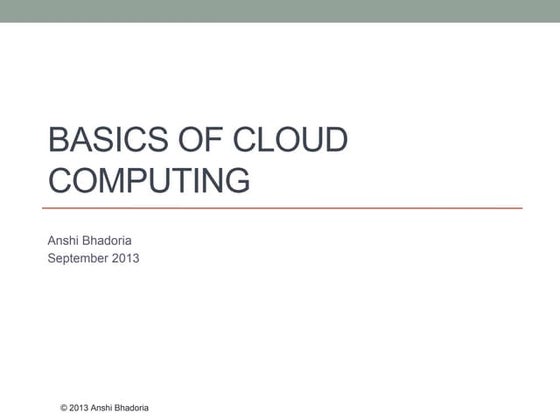 BASICS OF CLOUD COMPUTING

Anshi Bhadoria
September 2013

© 2013 Anshi Bhadoria